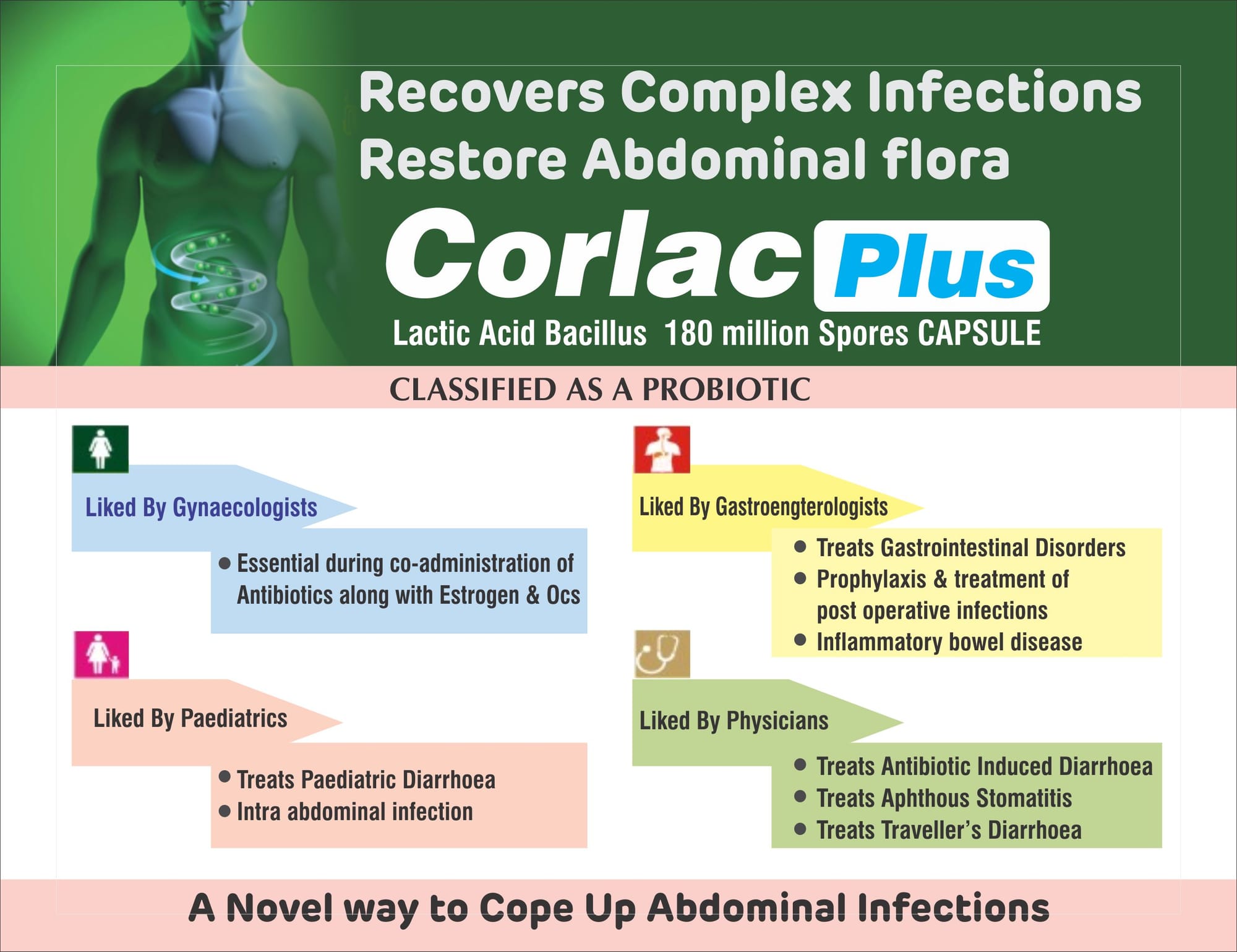 Recovers Complex Infections
Restore Abdominal flora

Corlac Plus

Lactic Acid Bacillus 180 million Spores CAPSULE

CLASSIFIED AS A PROBIOTIC

Liked By Gynaecologists

● Essential during co-administration of Antibiotics along with Estrogen & Ocs

Liked By Paediatrics

● Treats Paediatric Diarrhoea
● Intra abdominal infection

Liked By Gastroengterologists

● Treats Gastrointestinal Disorders
● Prophylaxis & treatment of post operative infections
● Inflammatory bowel disease

Liked By Physicians

● Treats Antibiotic Induced Diarrhoea
● Treats Aphthous Stomatitis
● Treats Traveller's Diarrhoea

A Novel way to Cope Up Abdominal Infections